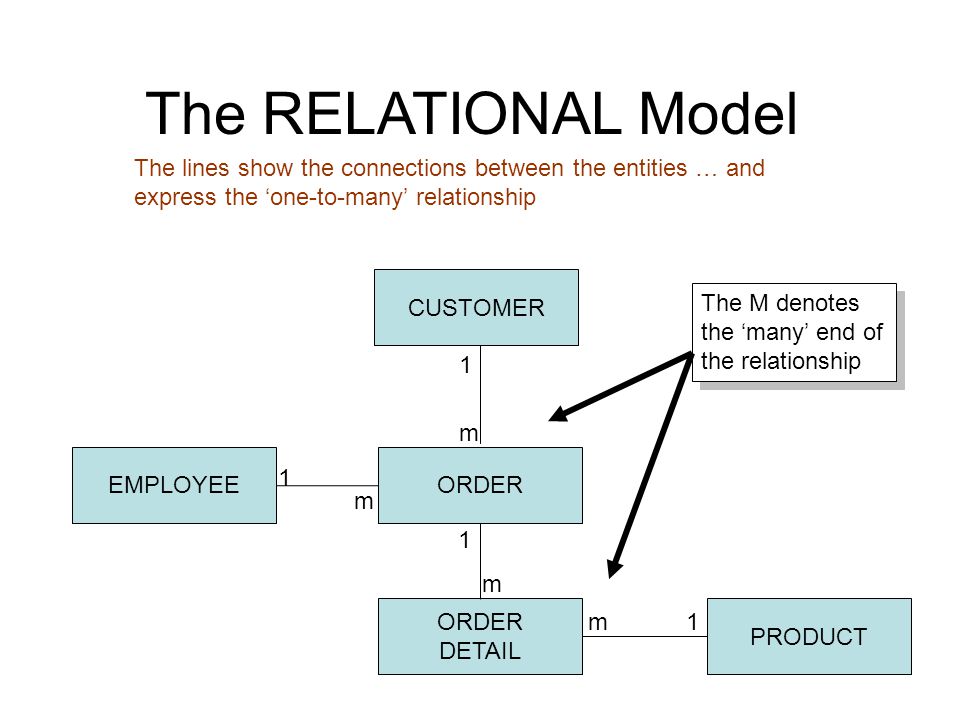 The RELATIONAL Model

The lines show the connections between the entities … and express the ‘one-to-many’ relationship

CUSTOMER

The M denotes the ‘many’ end of the relationship

1

m

EMPLOYEE

1

m

ORDER

1

m

ORDER DETAIL

m

1

PRODUCT